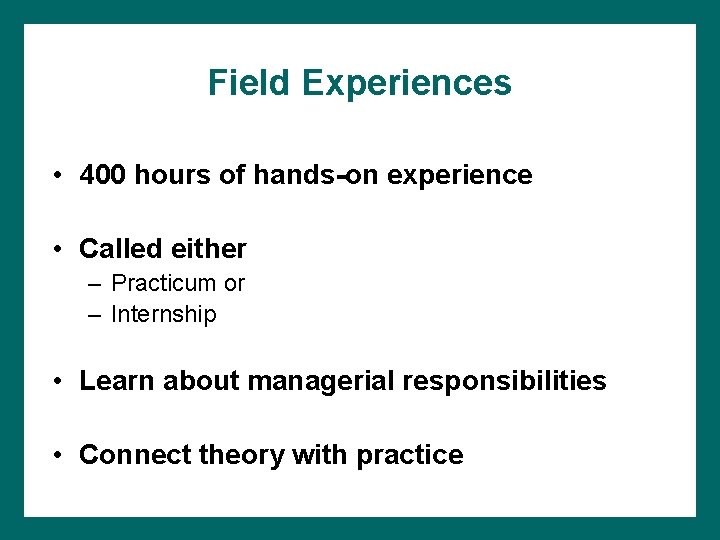 Field Experiences

• 400 hours of hands-on experience

• Called either
– Practicum or
– Internship

• Learn about managerial responsibilities

• Connect theory with practice